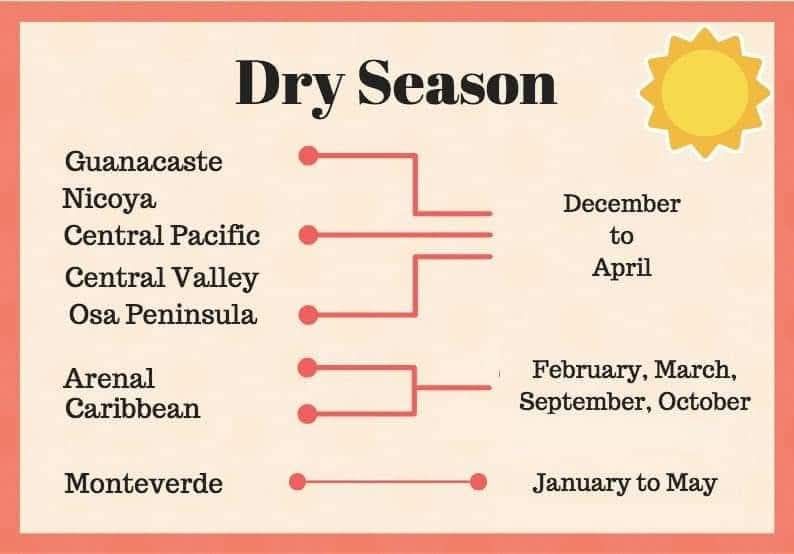 Dry Season

Guanacaste
Nicoya
Central Pacific
Central Valley
Osa Peninsula

December to April

Arenal
Caribbean

February, March, September, October

Monteverde

January to May